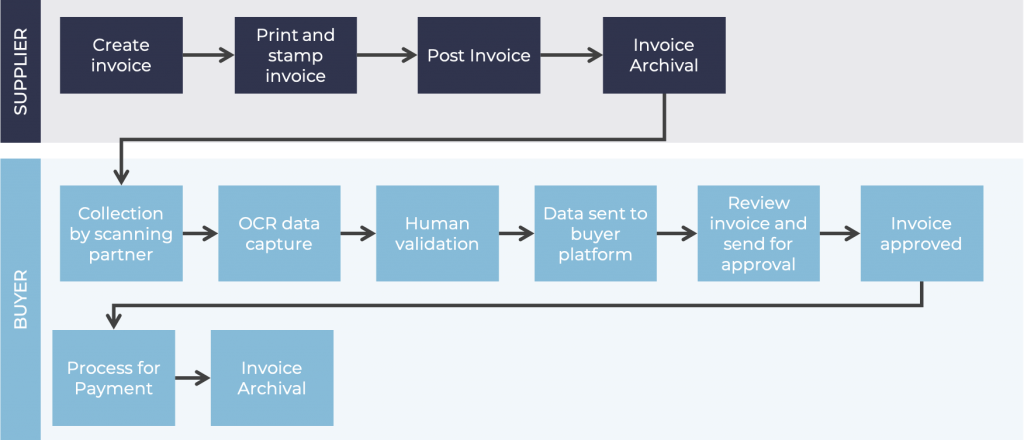 SUPPLIER

Create invoice

Print and stamp invoice

Post Invoice

Invoice Archival

BUYER

Collection by scanning partner

OCR data capture

Human validation

Data sent to buyer platform

Review invoice and send for approval

Invoice approved

Process for Payment

Invoice Archival